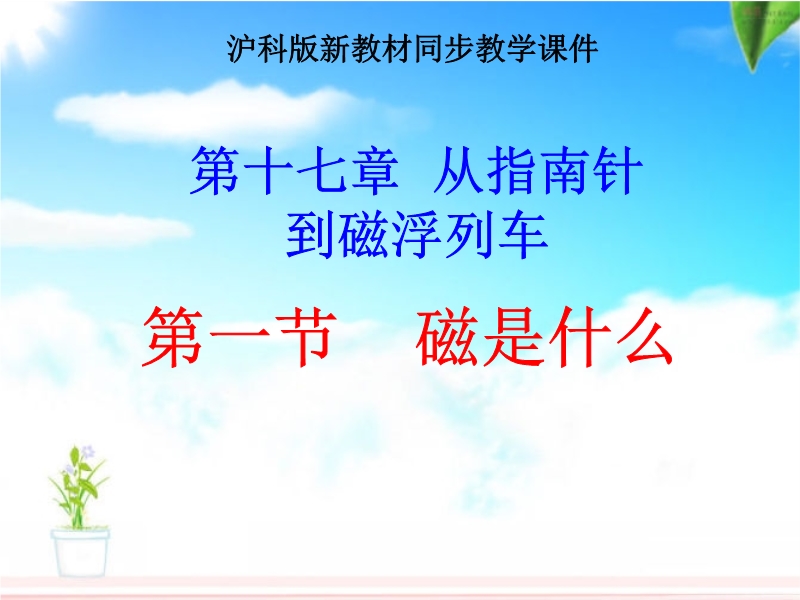 沪科版新教材同步教学课件

第十七章 从指南针到磁浮列车

第一节 磁是什么